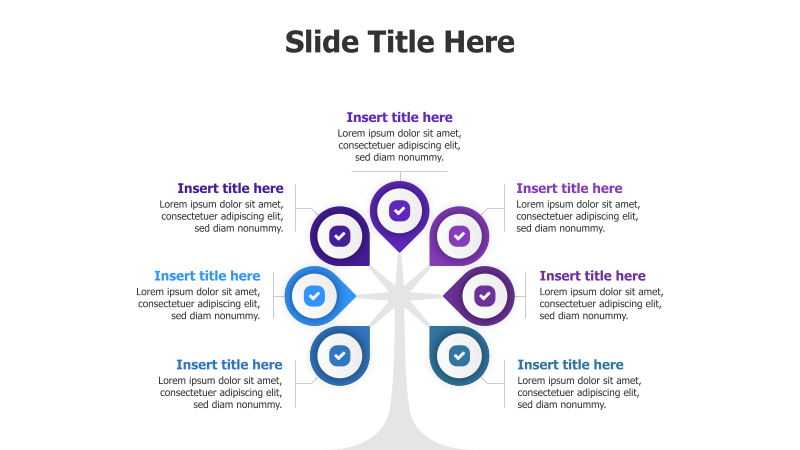 Slide Title Here

Insert title here
Lorem ipsum dolor sit amet, consectetuer adipiscing elit, sed diam nonummy.

Insert title here
Lorem ipsum dolor sit amet, consectetuer adipiscing elit, sed diam nonummy.

Insert title here
Lorem ipsum dolor sit amet, consectetuer adipiscing elit, sed diam nonummy.

Insert title here
Lorem ipsum dolor sit amet, consectetuer adipiscing elit, sed diam nonummy.

Insert title here
Lorem ipsum dolor sit amet, consectetuer adipiscing elit, sed diam nonummy.

Insert title here
Lorem ipsum dolor sit amet, consectetuer adipiscing elit, sed diam nonummy.

Insert title here
Lorem ipsum dolor sit amet, consectetuer adipiscing elit, sed diam nonummy.